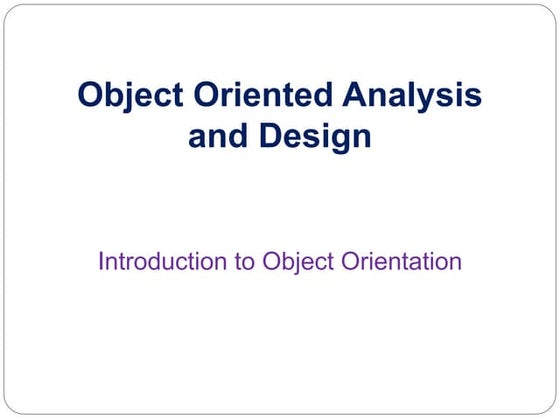 Object Oriented Analysis and Design

Introduction to Object Orientation